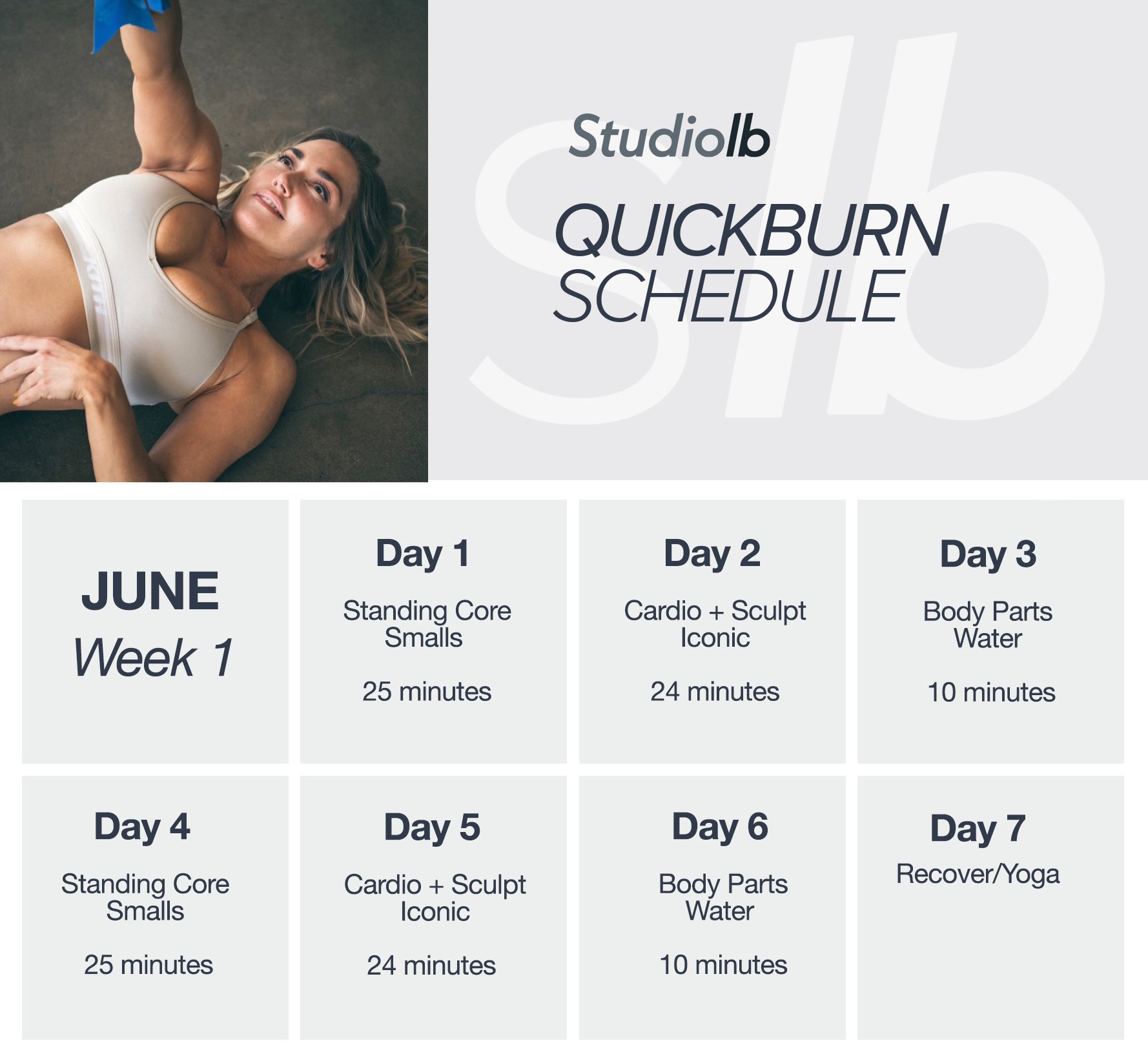 Studiolb

QUICKBURN SCHEDULE

JUNE
Week 1

Day 1
Standing Core
Smalls

25 minutes

Day 2
Cardio + Sculpt
Iconic

24 minutes

Day 3
Body Parts
Water

10 minutes

Day 4
Standing Core
Smalls

25 minutes

Day 5
Cardio + Sculpt
Iconic

24 minutes

Day 6
Body Parts
Water

10 minutes

Day 7
Recover/Yoga